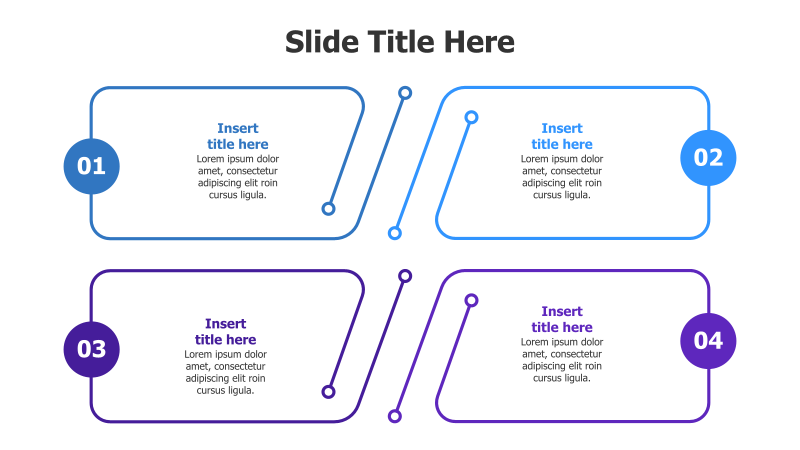 Slide Title Here

01

Insert title here
Lorem ipsum dolor amet, consectetur adipiscing elit roin cursus ligula.

02

Insert title here
Lorem ipsum dolor amet, consectetur adipiscing elit roin cursus ligula.

03

Insert title here
Lorem ipsum dolor amet, consectetur adipiscing elit roin cursus ligula.

04

Insert title here
Lorem ipsum dolor amet, consectetur adipiscing elit roin cursus ligula.